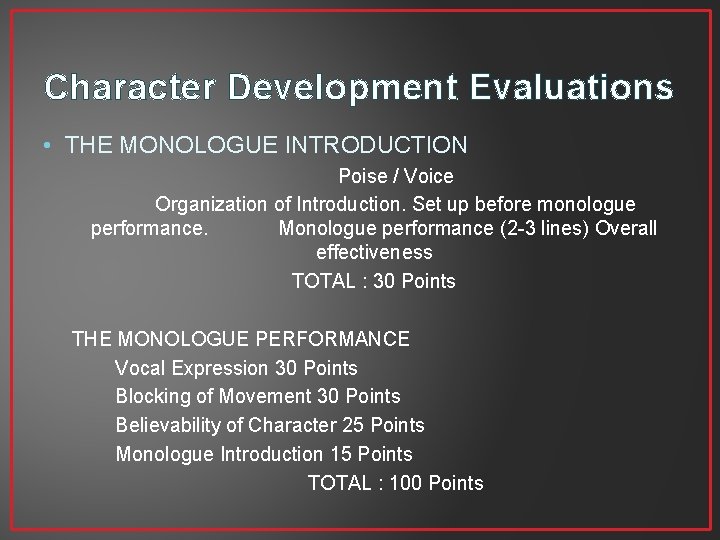 Character Development Evaluations

• THE MONOLOGUE INTRODUCTION

Poise / Voice

Organization of Introduction. Set up before monologue performance. Monologue performance (2-3 lines) Overall effectiveness

TOTAL : 30 Points

THE MONOLOGUE PERFORMANCE

Vocal Expression 30 Points

Blocking of Movement 30 Points

Believability of Character 25 Points

Monologue Introduction 15 Points

TOTAL : 100 Points